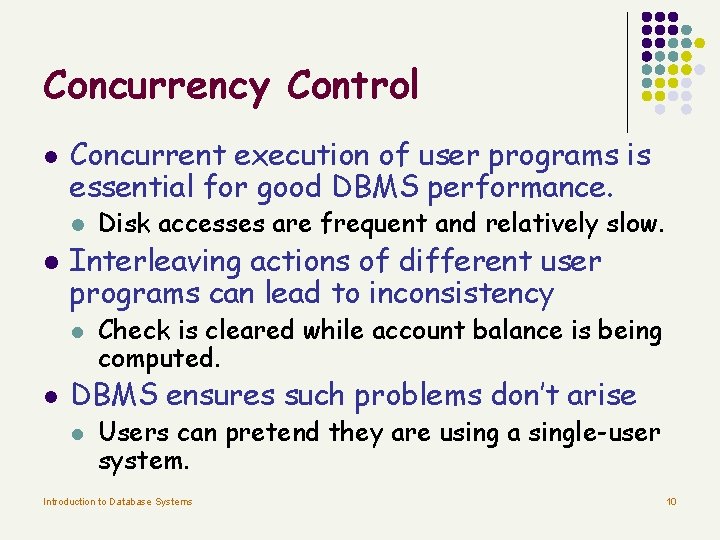 Concurrency Control

- Concurrent execution of user programs is essential for good DBMS performance.
  - Disk accesses are frequent and relatively slow.
- Interleaving actions of different user programs can lead to inconsistency
  - Check is cleared while account balance is being computed.
- DBMS ensures such problems don't arise
  - Users can pretend they are using a single-user system.

Introduction to Database Systems

10